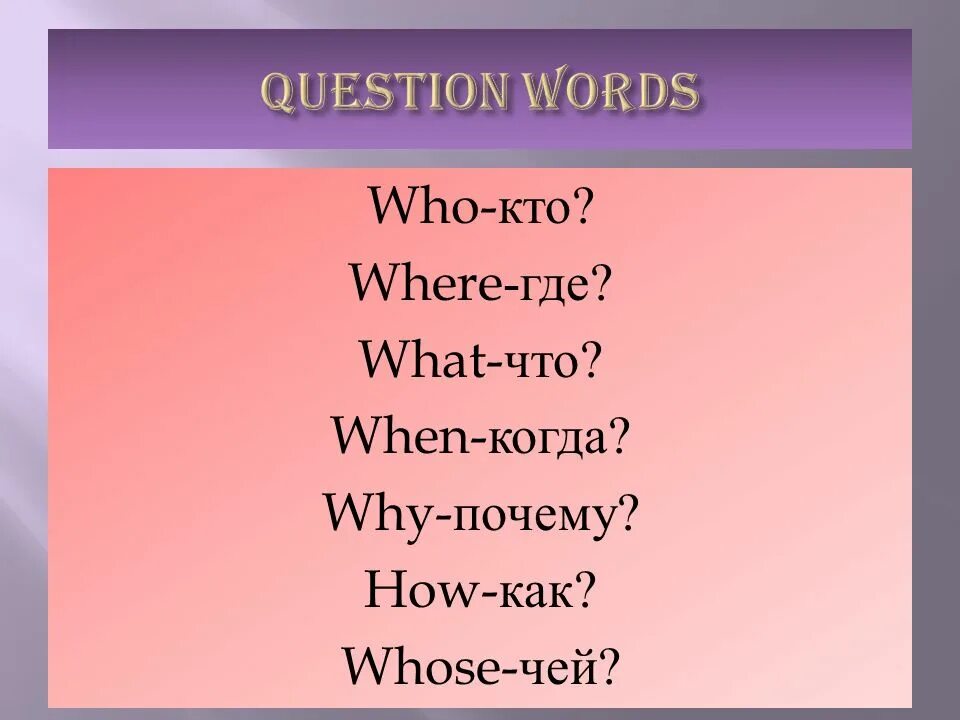 QUESTION WORDS

Who-кто?

Where-где?

What-что?

When-когда?

Why-почему?

How-как?

Whose-чей?